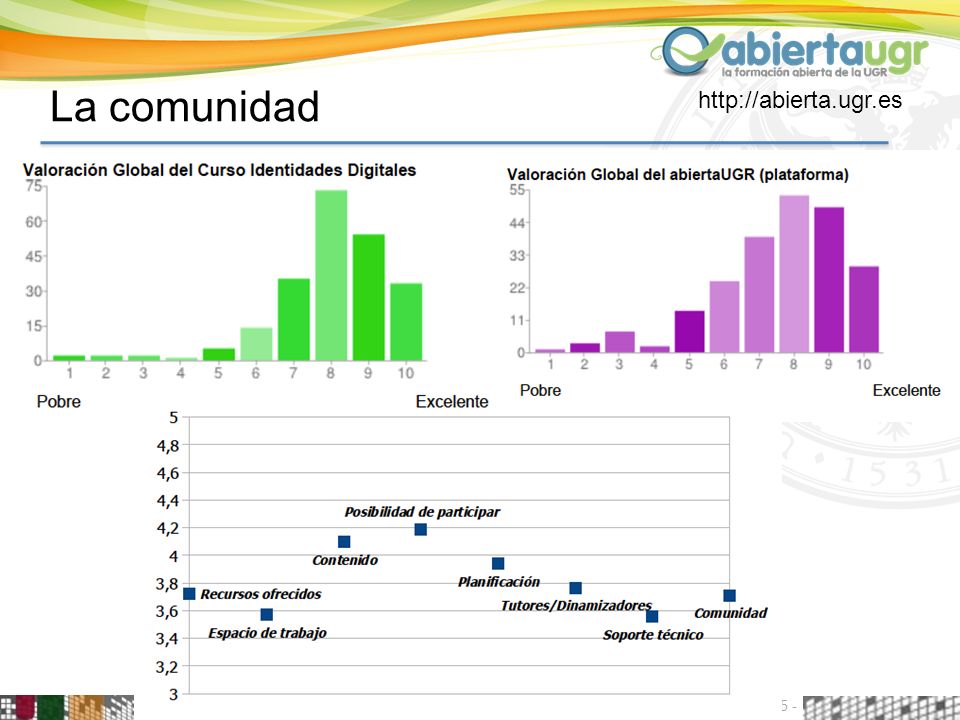 abiertaugr
la formación abierta de la UGR

La comunidad

http://abierta.ugr.es

Valoración Global del Curso Identidades Digitales

75
60
45
30
15
0
1 2 3 4 5 6 7 8 9 10
Pobre
Excelente

Valoración Global del abiertaUGR (plataforma)

55
44
33
22
11
0
1 2 3 4 5 6 7 8 9 10
Pobre
Excelente

5
4,8
4,6
4,4
4,2
4
3,8
3,6
3,4
3,2
3

Recursos ofrecidos
Espacio de trabajo
Contenido
Posibilidad de participar
Planificación
Tutores/Dinamizadores
Soporte técnico
Comunidad

5 -